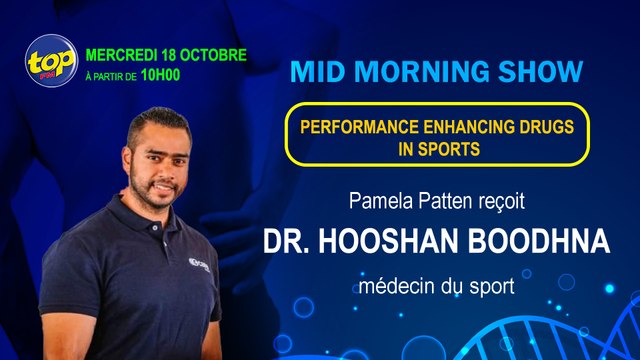 top

MERCREDI 18 OCTOBRE
À PARTIR DE 10H00

MID MORNING SHOW

PERFORMANCE ENHANCING DRUGS IN SPORTS

Pamela Patten reçoit

DR. HOOSHAN BOODHNA

médecin du sport